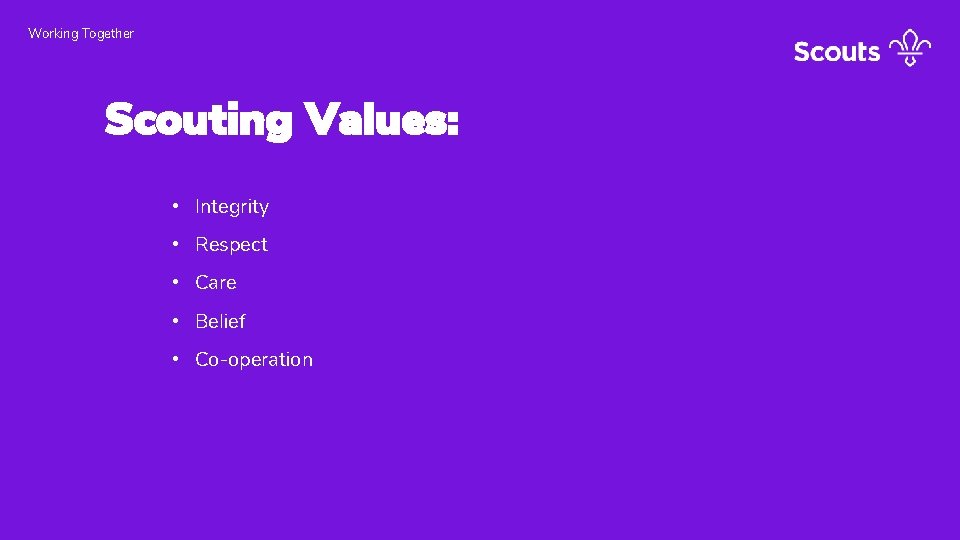 Working Together

Scouts

Scouting Values:

• Integrity
• Respect
• Care
• Belief
• Co-operation